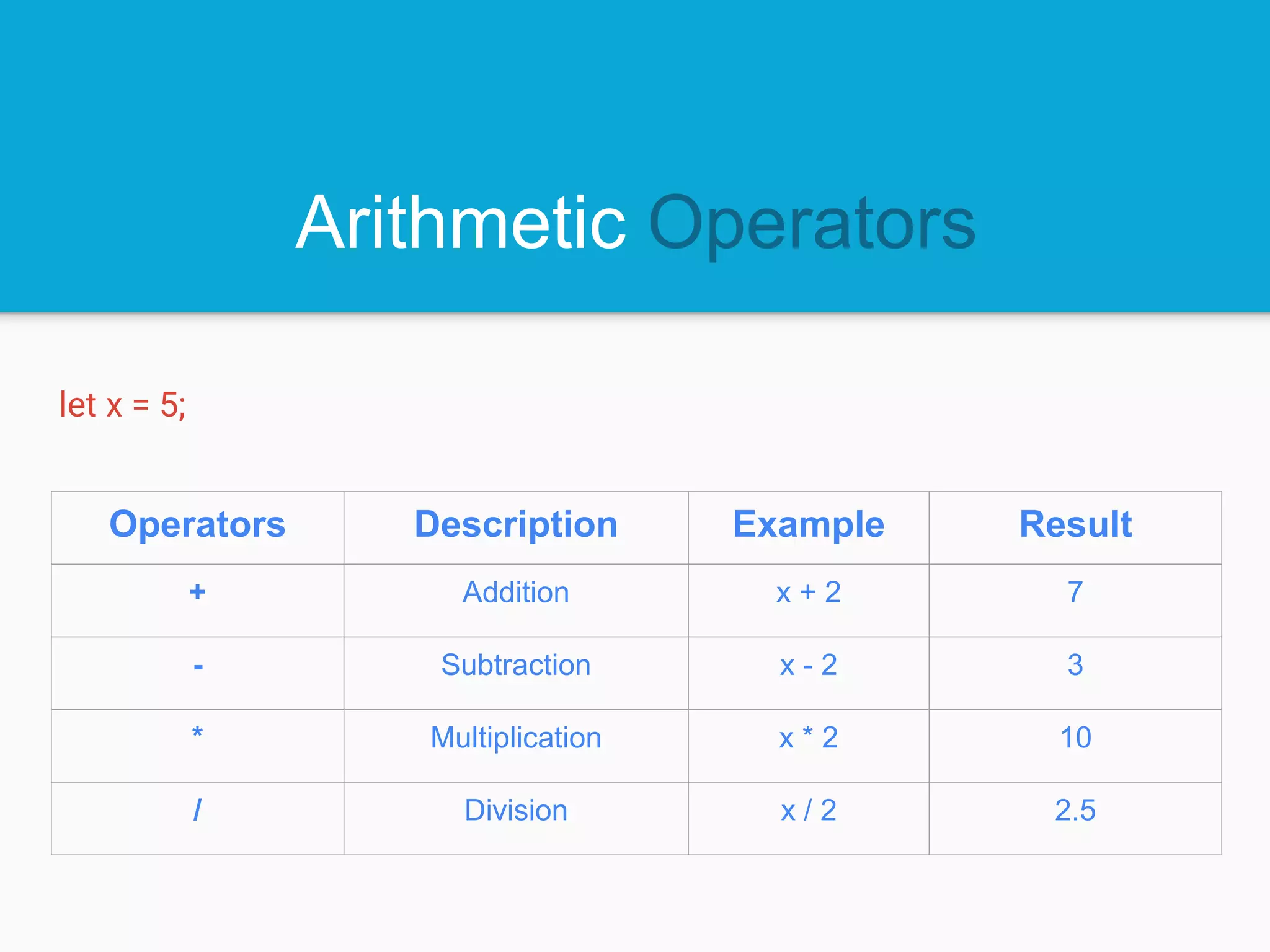 Arithmetic Operators

let x = 5;

| Operators | Description | Example | Result |
|---|---|---|---|
| + | Addition | x + 2 | 7 |
| - | Subtraction | x - 2 | 3 |
| * | Multiplication | x * 2 | 10 |
| / | Division | x / 2 | 2.5 |